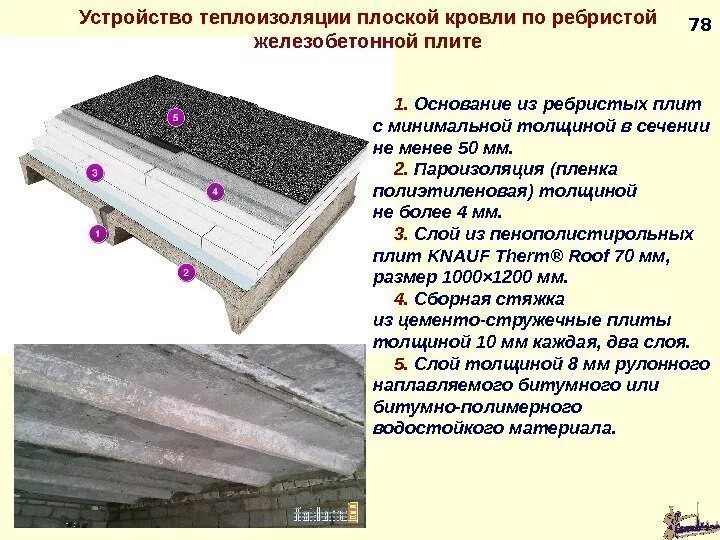 Устройство теплоизоляции плоской кровли по ребристой железобетонной плите

78

5
3
4
1
2

1. Основание из ребристых плит с минимальной толщиной в сечении не менее 50 мм.

2. Пароизоляция (пленка полиэтиленовая) толщиной не более 4 мм.

3. Слой из пенополистирольных плит KNAUF Therm® Roof 70 мм, размер 1000×1200 мм.

4. Сборная стяжка из цементо-стружечные плиты толщиной 10 мм каждая, два слоя.

5. Слой толщиной 8 мм рулонного наплавляемого битумного или битумно-полимерного водостойкого материала.